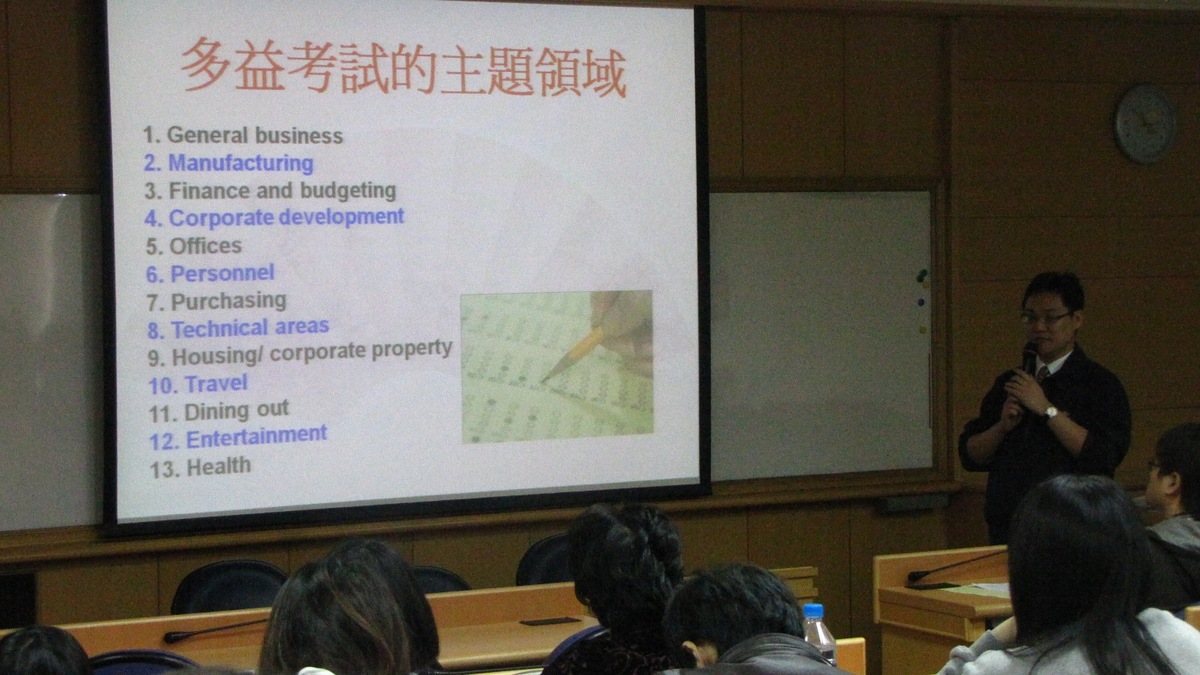 多益考試的主題領域

1. General business
2. Manufacturing
3. Finance and budgeting
4. Corporate development
5. Offices
6. Personnel
7. Purchasing
8. Technical areas
9. Housing/ corporate property
10. Travel
11. Dining out
12. Entertainment
13. Health